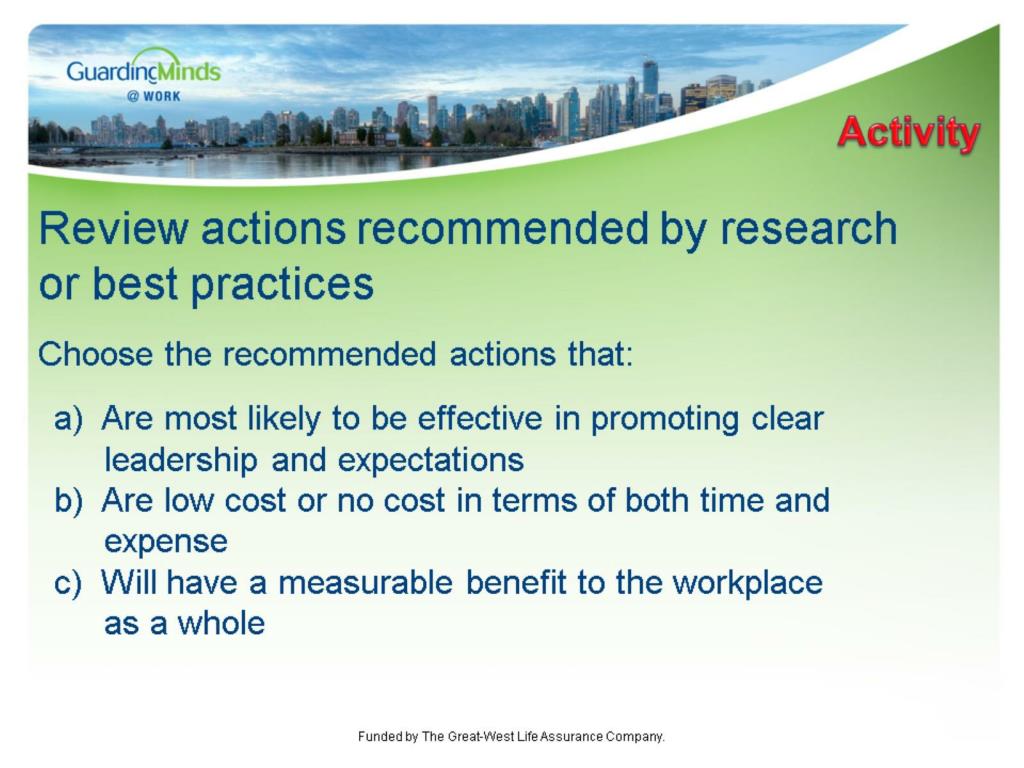 GuardingMinds
@ WORK

Activity

Review actions recommended by research or best practices

Choose the recommended actions that:

a) Are most likely to be effective in promoting clear leadership and expectations
b) Are low cost or no cost in terms of both time and expense
c) Will have a measurable benefit to the workplace as a whole

Funded by The Great-West Life Assurance Company.